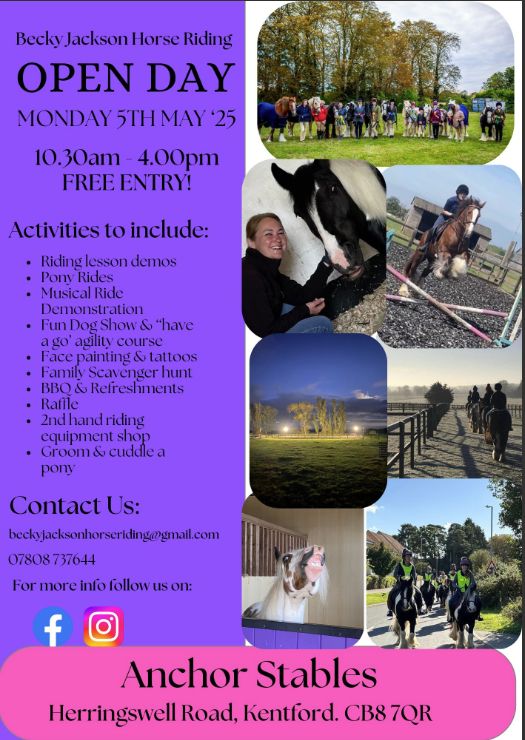 Becky Jackson Horse Riding

OPEN DAY

MONDAY 5TH MAY '25

10.30am - 4.00pm
FREE ENTRY!

Activities to include:

- Riding lesson demos
- Pony Rides
- Musical Ride Demonstration
- Fun Dog Show & "have a go" agility course
- Face painting & tattoos
- Family Scavenger hunt
- BBQ & Refreshments
- Raffle
- 2nd hand riding equipment shop
- Groom & cuddle a pony

Contact Us:

beckyjacksonhorseriding@gmail.com

07808 737644

For more info follow us on:

Anchor Stables

Herringswell Road, Kentford. CB8 7QR